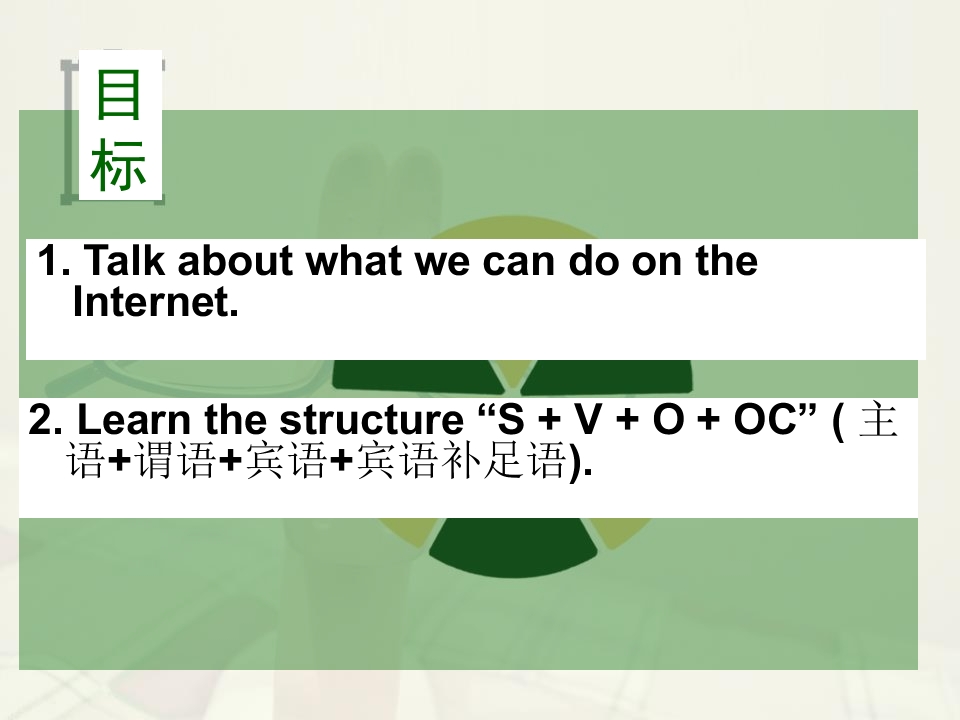 目标

1. Talk about what we can do on the Internet.

2. Learn the structure “S + V + O + OC” ( 主语+谓语+宾语+宾语补足语).